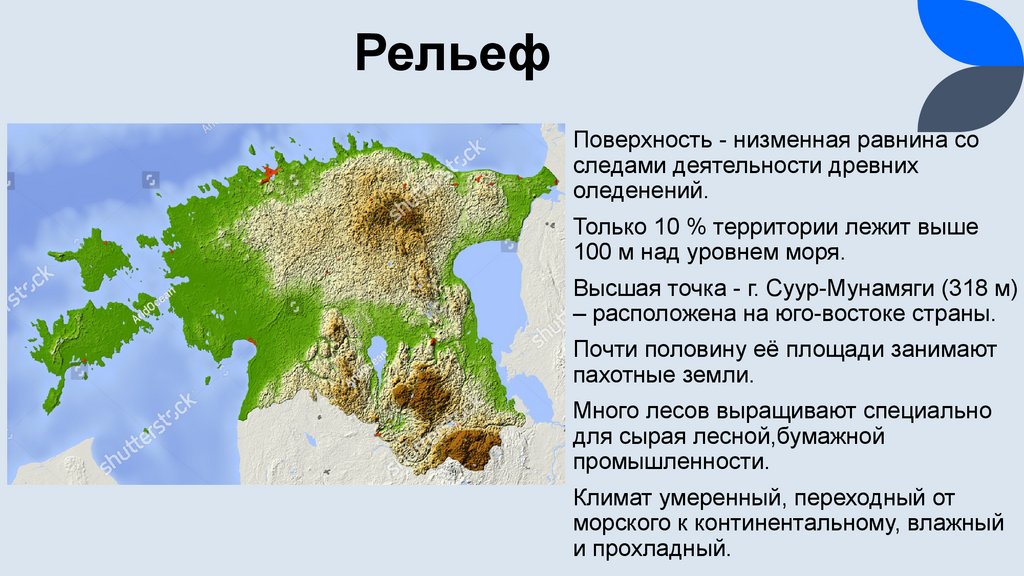 Рельеф

shutterstock

Поверхность - низменная равнина со следами деятельности древних оледенений.

Только 10 % территории лежит выше 100 м над уровнем моря.

Высшая точка - г. Суур-Мунамяги (318 м) – расположена на юго-востоке страны.

Почти половину её площади занимают пахотные земли.

Много лесов выращивают специально для сырая лесной,бумажной промышленности.

Климат умеренный, переходный от морского к континентальному, влажный и прохладный.